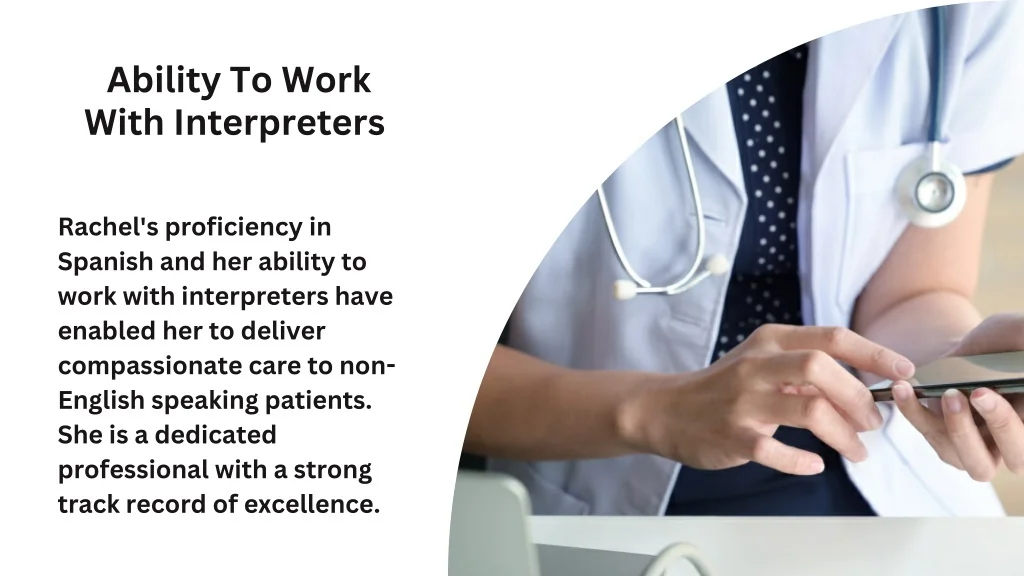 Ability To Work With Interpreters

Rachel's proficiency in Spanish and her ability to work with interpreters have enabled her to deliver compassionate care to non-English speaking patients. She is a dedicated professional with a strong track record of excellence.